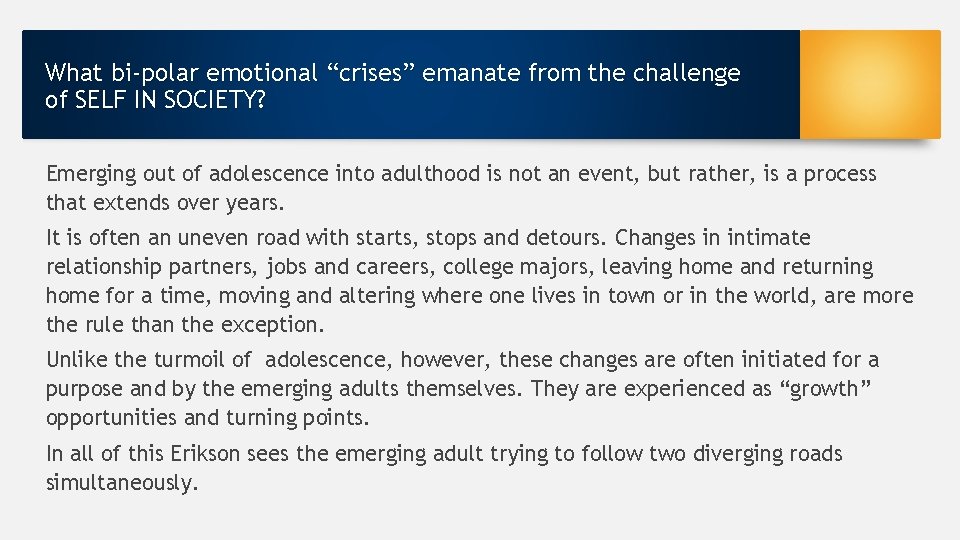 What bi-polar emotional “crises” emanate from the challenge of SELF IN SOCIETY?

Emerging out of adolescence into adulthood is not an event, but rather, is a process that extends over years.

It is often an uneven road with starts, stops and detours. Changes in intimate relationship partners, jobs and careers, college majors, leaving home and returning home for a time, moving and altering where one lives in town or in the world, are more the rule than the exception.

Unlike the turmoil of adolescence, however, these changes are often initiated for a purpose and by the emerging adults themselves. They are experienced as “growth” opportunities and turning points.

In all of this Erikson sees the emerging adult trying to follow two diverging roads simultaneously.